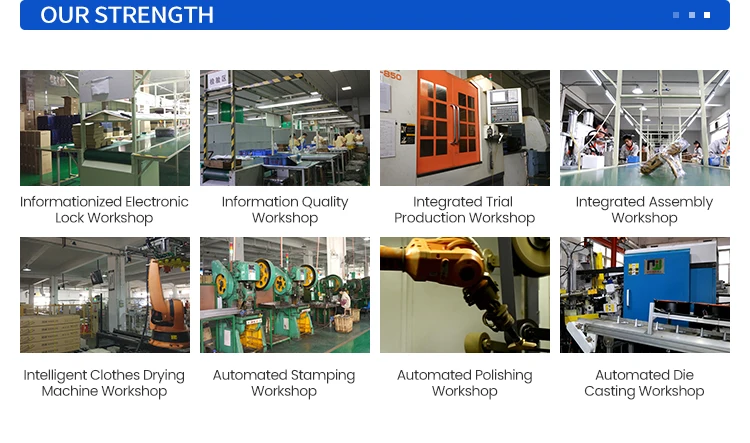 OUR STRENGTH

Informationized Electronic Lock Workshop

Information Quality Workshop

Integrated Trial Production Workshop

Integrated Assembly Workshop

Intelligent Clothes Drying Machine Workshop

Automated Stamping Workshop

Automated Polishing Workshop

Automated Die Casting Workshop